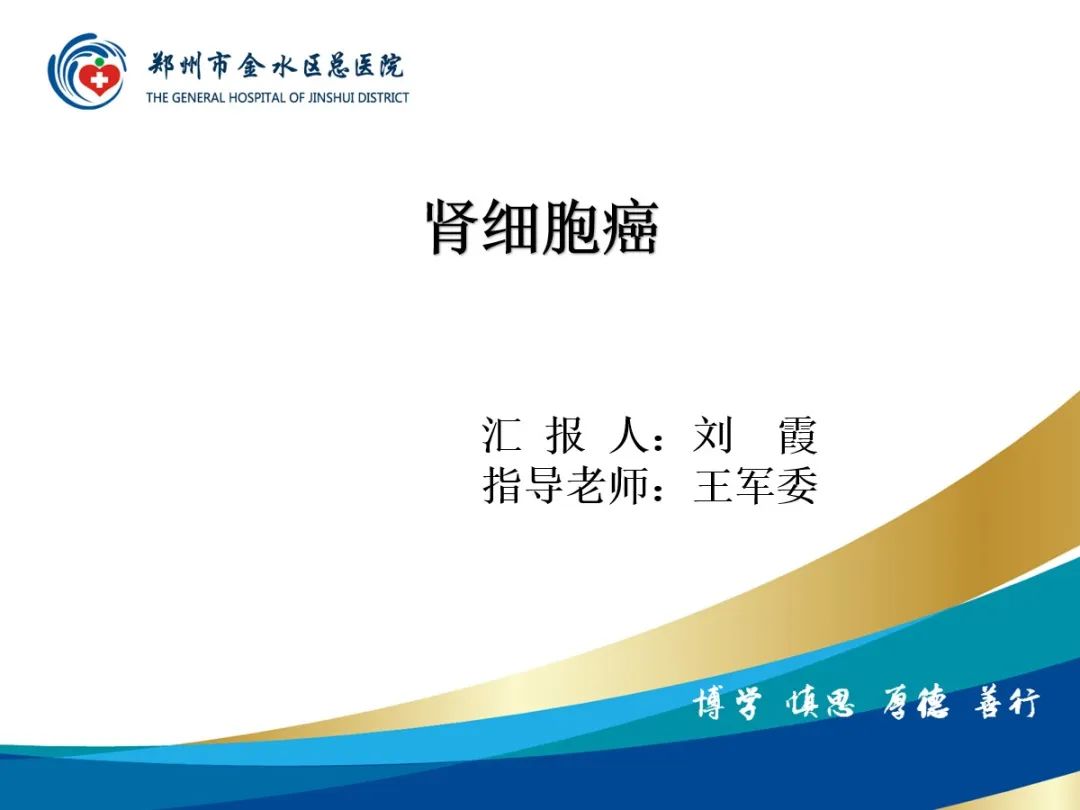 郑州市金水区总医院
THE GENERAL HOSPITAL OF JINSHUI DISTRICT

肾细胞癌

汇 报 人：刘 霞
指导老师：王军委

博学 慎思 厚德 善行